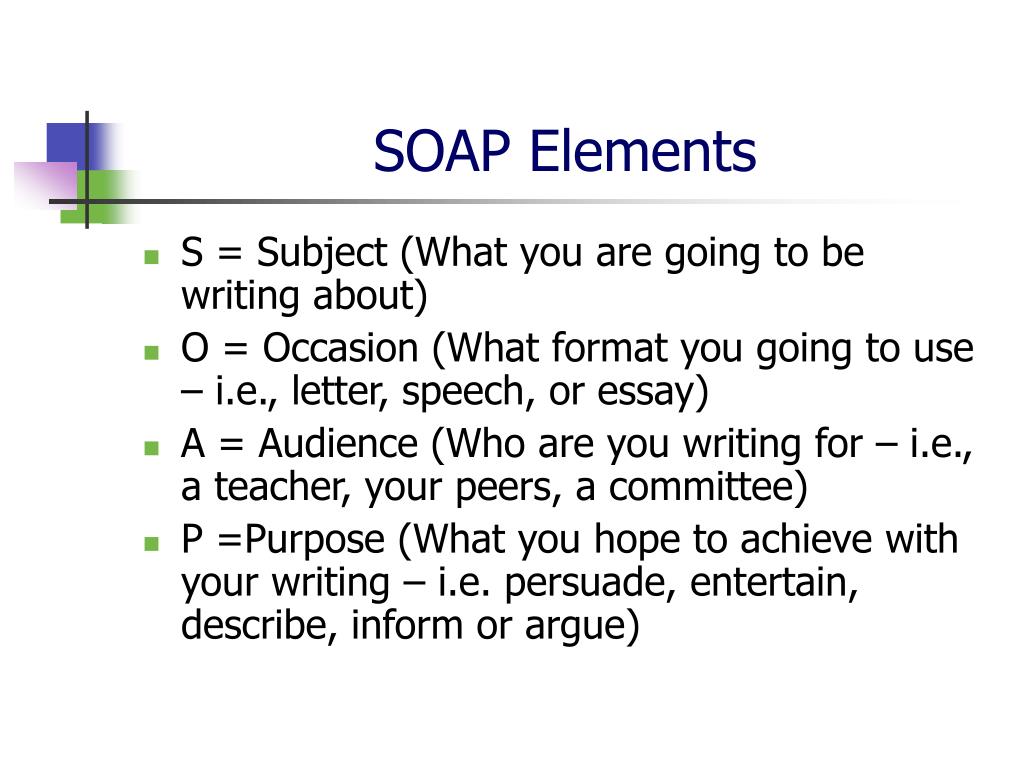 SOAP Elements

- S = Subject (What you are going to be writing about)
- O = Occasion (What format you going to use – i.e., letter, speech, or essay)
- A = Audience (Who are you writing for – i.e., a teacher, your peers, a committee)
- P =Purpose (What you hope to achieve with your writing – i.e. persuade, entertain, describe, inform or argue)